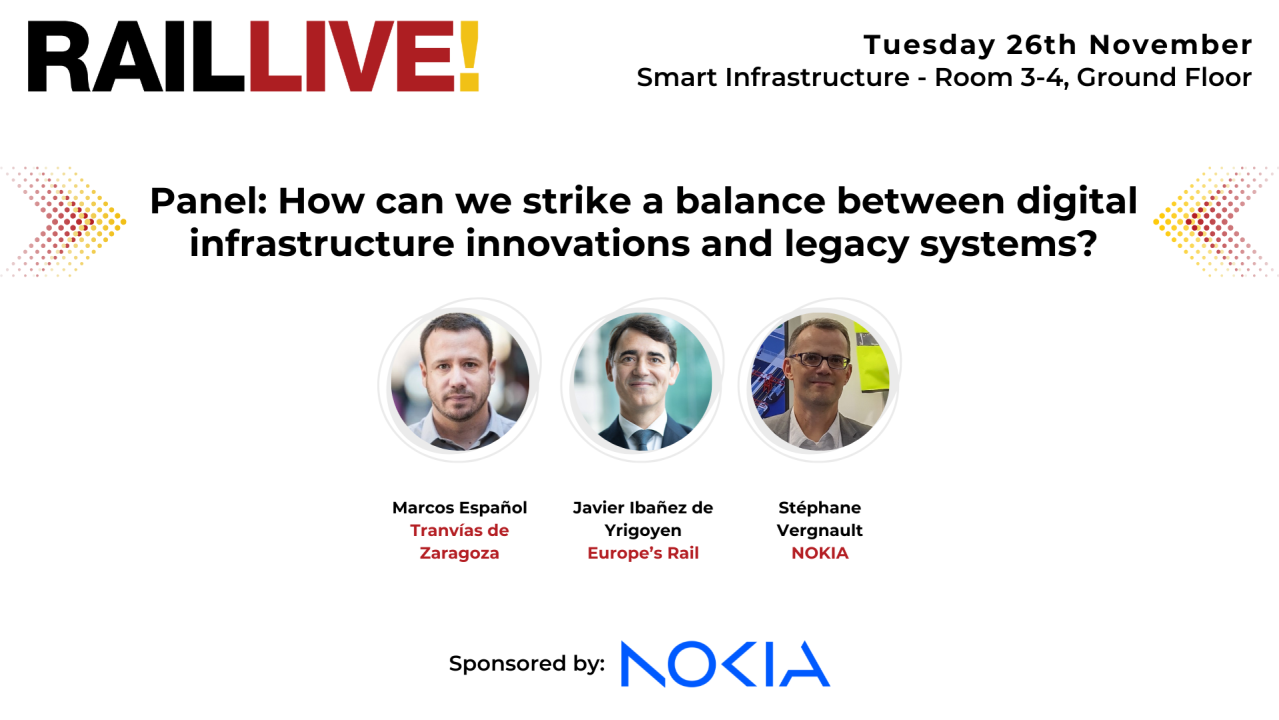 RAILLIVE!

Tuesday 26th November
Smart Infrastructure - Room 3-4, Ground Floor

Panel: How can we strike a balance between digital infrastructure innovations and legacy systems?

Marcos Español
Tranvías de Zaragoza

Javier Ibañez de Yrigoyen
Europe's Rail

Stéphane Vergnault
NOKIA

Sponsored by: NOKIA